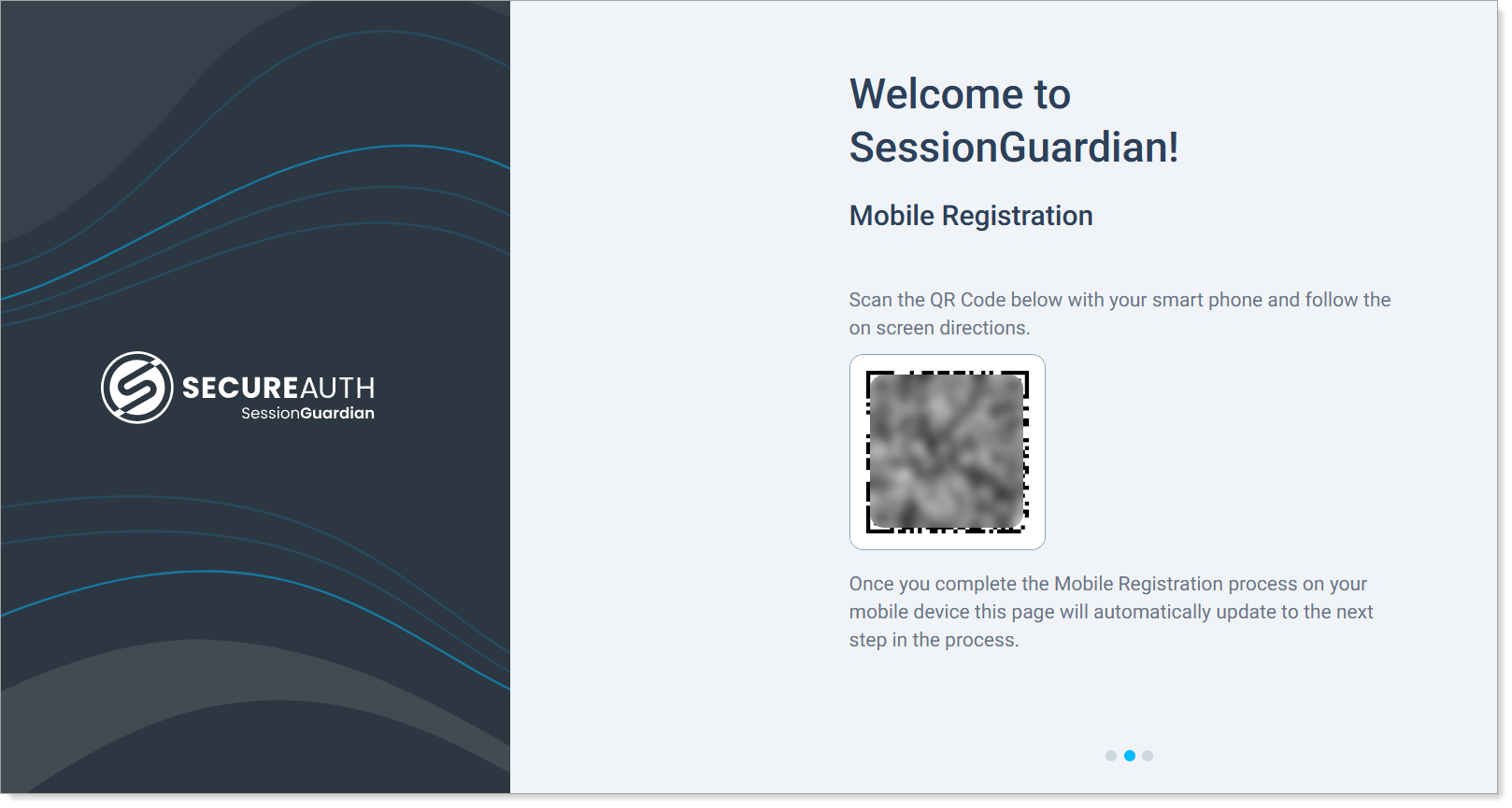 SECUREAUTH
SessionGuardian

Welcome to SessionGuardian!

Mobile Registration

Scan the QR Code below with your smart phone and follow the on screen directions.

Once you complete the Mobile Registration process on your mobile device this page will automatically update to the next step in the process.